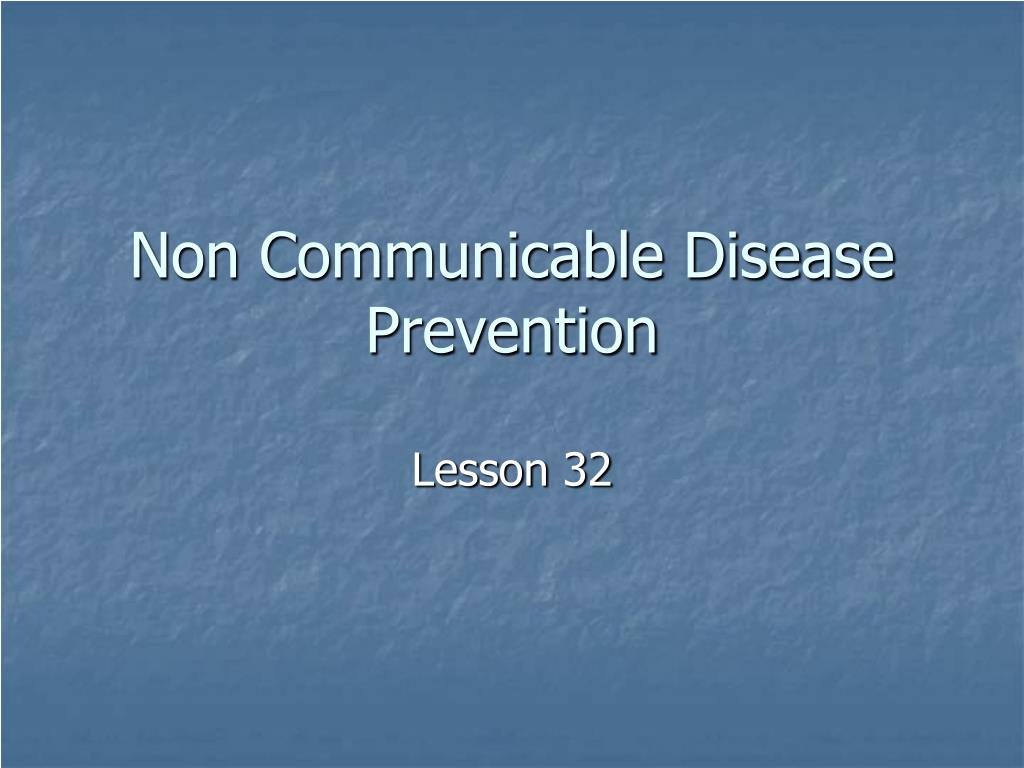 Non Communicable Disease Prevention

Lesson 32